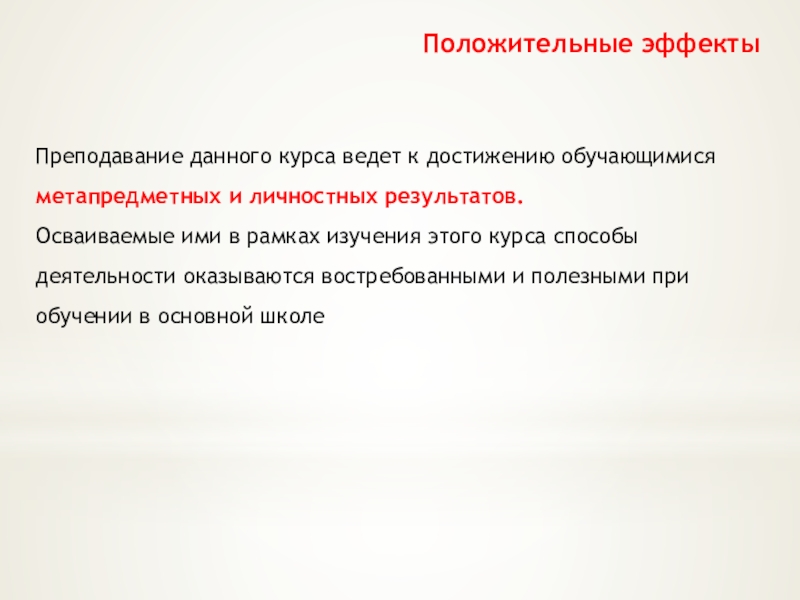 Положительные эффекты

Преподавание данного курса ведет к достижению обучающимися метапредметных и личностных результатов.
Осваиваемые ими в рамках изучения этого курса способы деятельности оказываются востребованными и полезными при обучении в основной школе